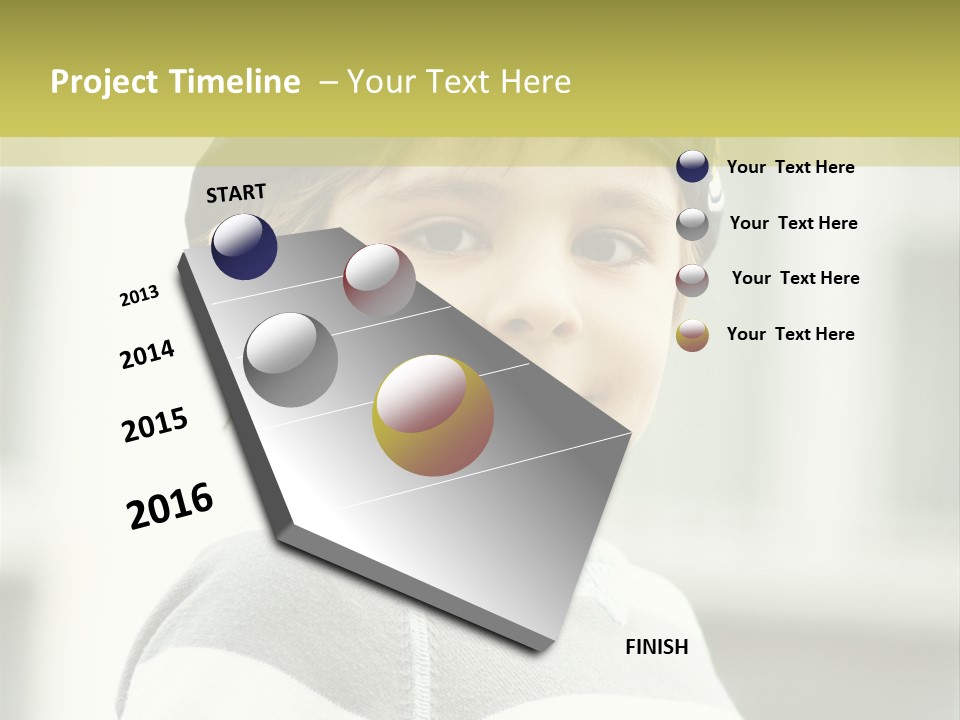 Project Timeline – Your Text Here

START

2013

2014

2015

2016

FINISH

Your Text Here

Your Text Here

Your Text Here

Your Text Here